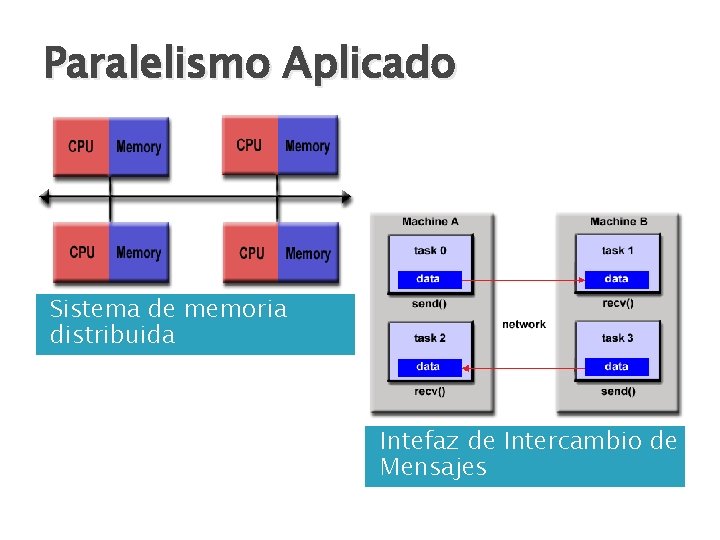 Paralelismo Aplicado

CPU Memory

CPU Memory

CPU Memory

CPU Memory

Sistema de memoria distribuida

Machine A

task 0

data

send()

task 2

data

recv()

network

Machine B

task 1

data

recv()

task 3

data

send()

Intefaz de Intercambio de Mensajes